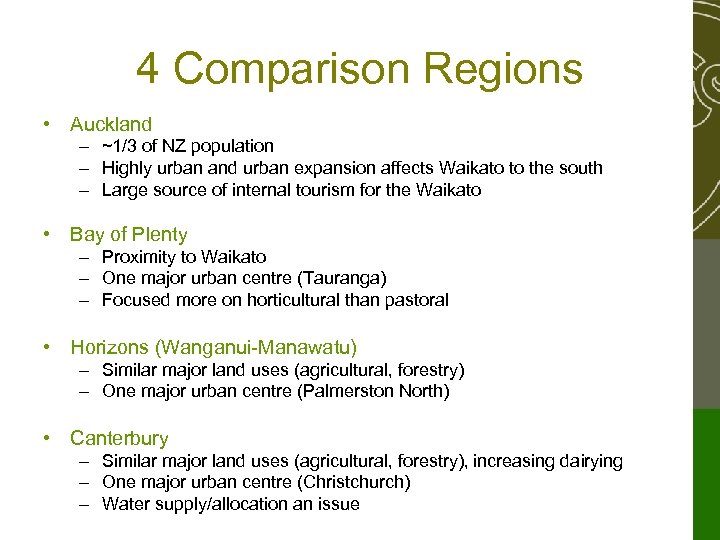 4 Comparison Regions

• Auckland
– ~1/3 of NZ population
– Highly urban and urban expansion affects Waikato to the south
– Large source of internal tourism for the Waikato

• Bay of Plenty
– Proximity to Waikato
– One major urban centre (Tauranga)
– Focused more on horticultural than pastoral

• Horizons (Wanganui-Manawatu)
– Similar major land uses (agricultural, forestry)
– One major urban centre (Palmerston North)

• Canterbury
– Similar major land uses (agricultural, forestry), increasing dairying
– One major urban centre (Christchurch)
– Water supply/allocation an issue